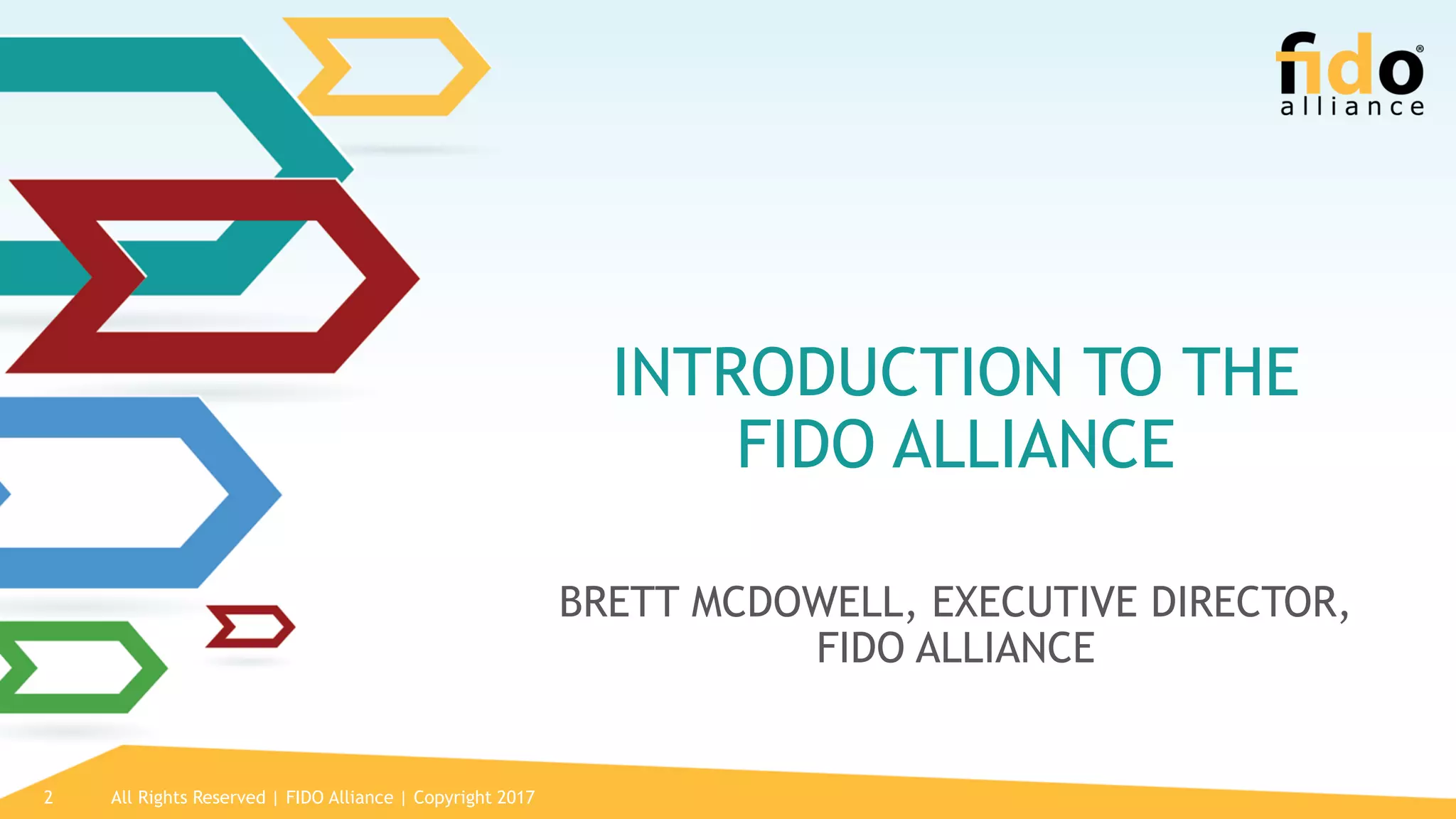 fido® alliance

INTRODUCTION TO THE FIDO ALLIANCE

BRETT MCDOWELL, EXECUTIVE DIRECTOR, FIDO ALLIANCE

2 All Rights Reserved | FIDO Alliance | Copyright 2017